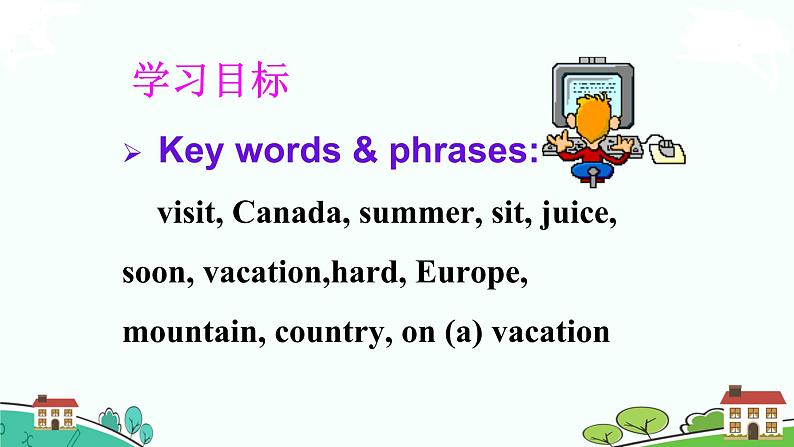 学习目标

➢ Key words & phrases:

visit, Canada, summer, sit, juice, soon, vacation,hard, Europe, mountain, country, on (a) vacation